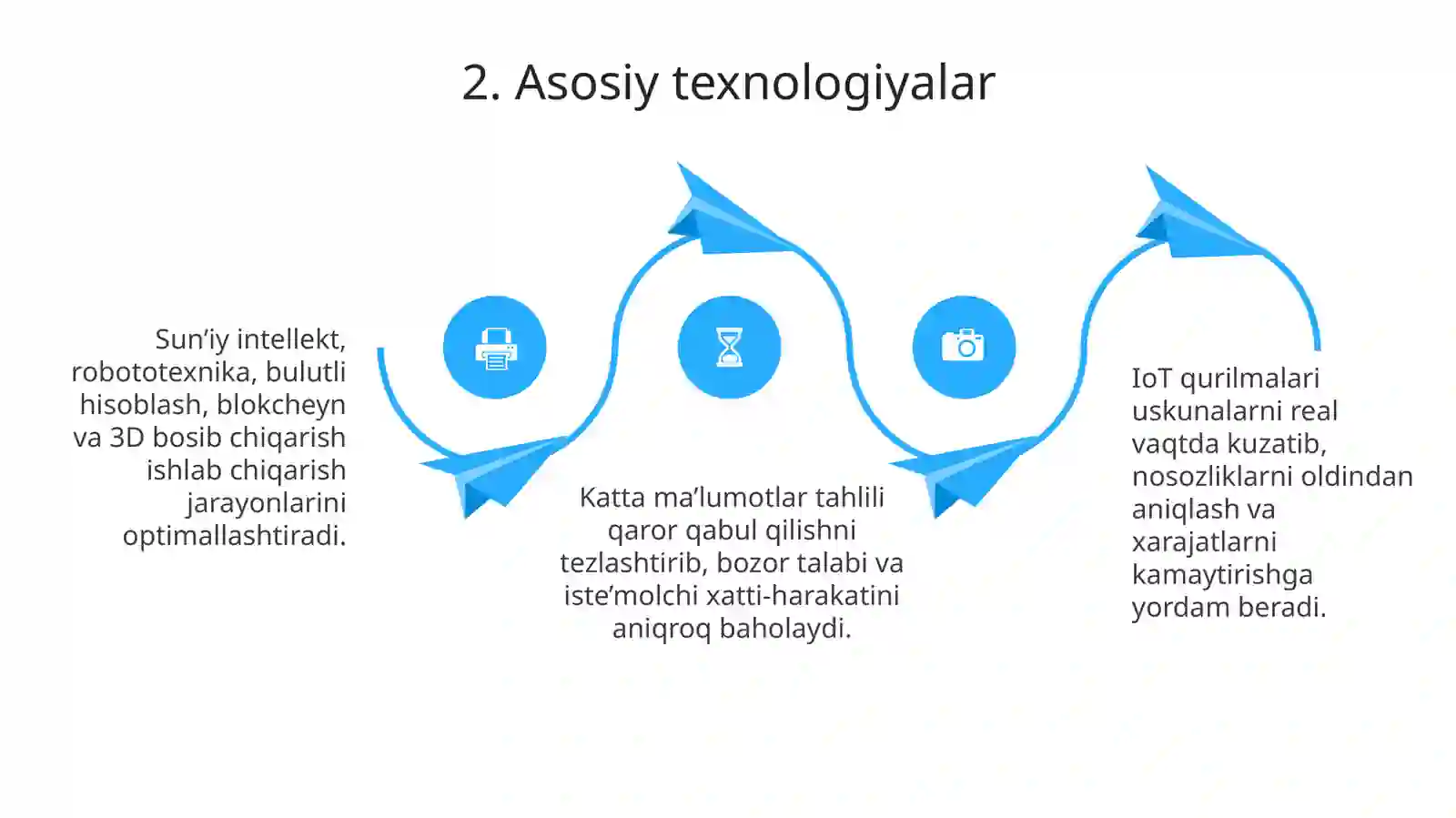 2. Asosiy texnologiyalar

Sun’iy intellekt, robototexnika, bulutli hisoblash, blokcheyn va 3D bosib chiqarish ishlab chiqarish jarayonlarini optimallashtiradi.

Katta ma’lumotlar tahlili qaror qabul qilishni tezlashtirib, bozor talabi va iste’molchi xatti-harakatini aniqroq baholaydi.

IoT qurilmalari uskunalarni real vaqtda kuzatib, nosozliklarni oldindan aniqlash va xarajatlarni kamaytirishga yordam beradi.